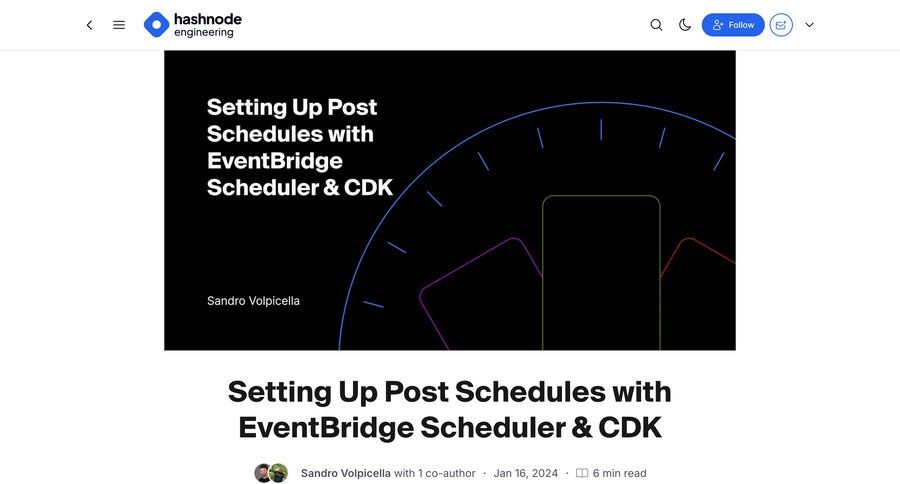 hashnode
engineering

Follow

Setting Up Post Schedules with EventBridge Scheduler & CDK

Sandro Volpicella

Setting Up Post Schedules with EventBridge Scheduler & CDK

Sandro Volpicella with 1 co-author · Jan 16, 2024 · 6 min read